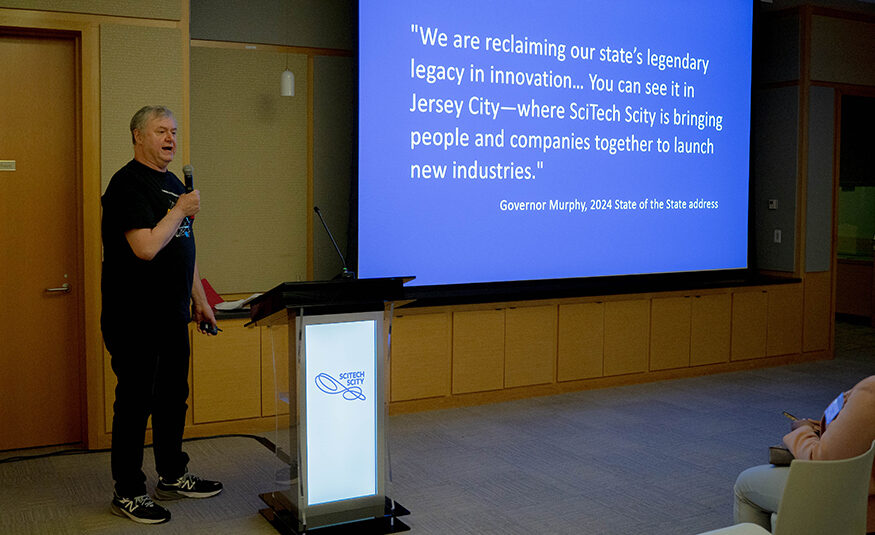 "We are reclaiming our state's legendary legacy in innovation... You can see it in Jersey City—where SciTech Scity is bringing people and companies together to launch new industries."

Governor Murphy, 2024 State of the State address

SCITECH SCITY